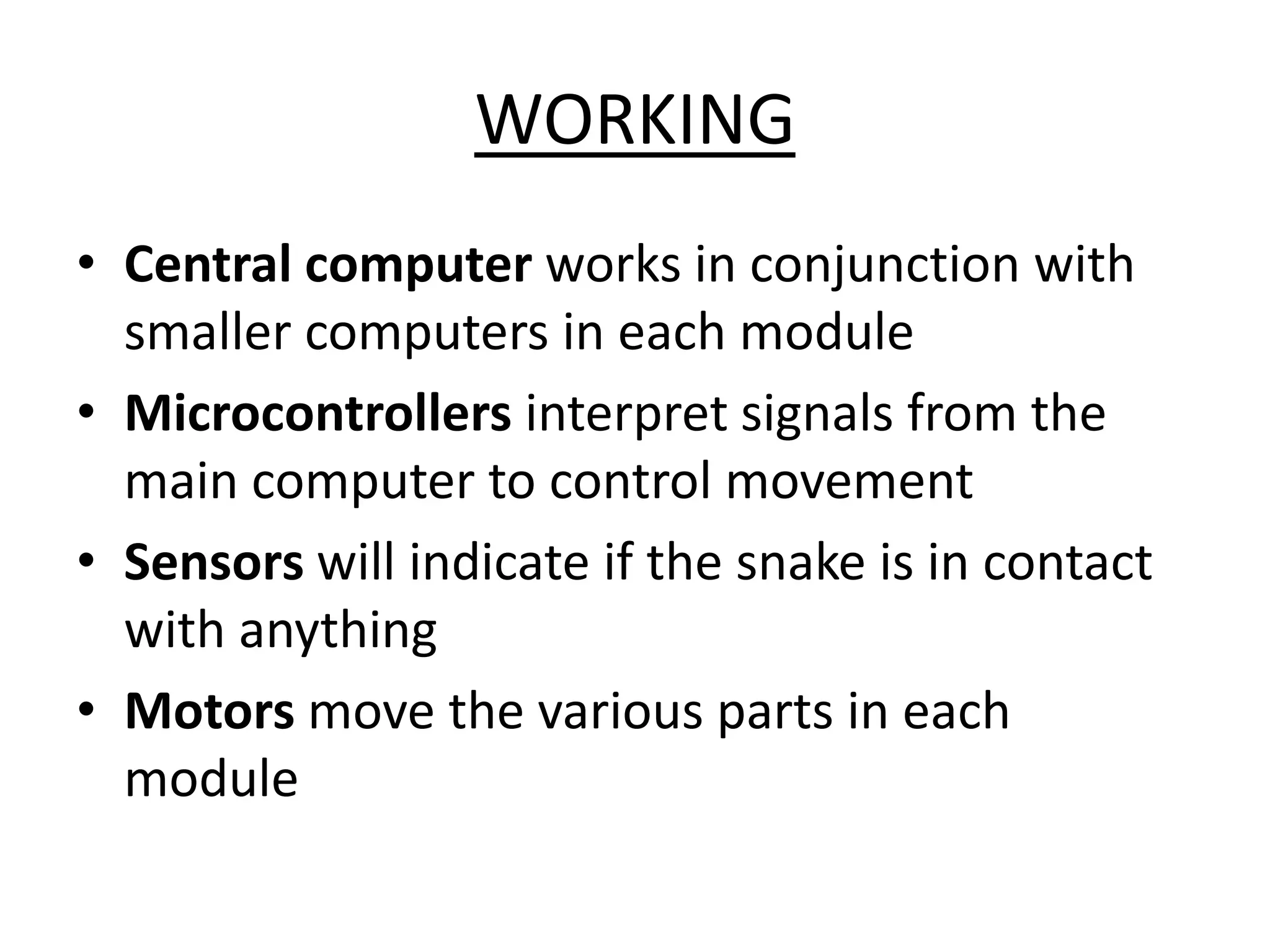 WORKING

• Central computer works in conjunction with smaller computers in each module
• Microcontrollers interpret signals from the main computer to control movement
• Sensors will indicate if the snake is in contact with anything
• Motors move the various parts in each module